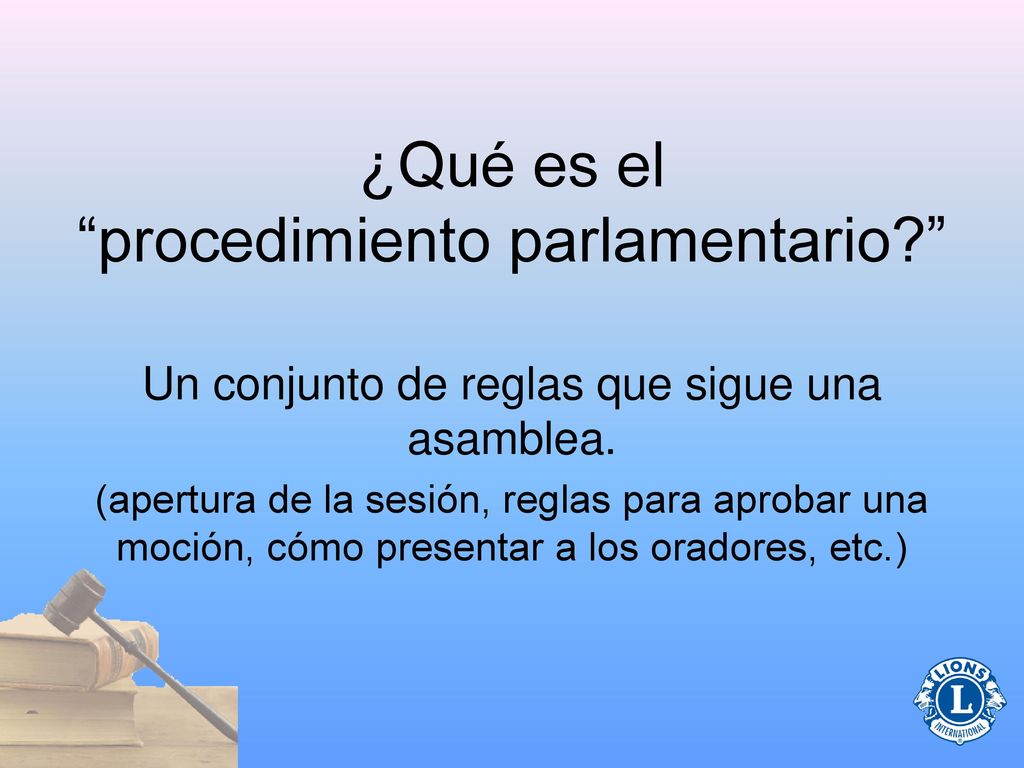 ¿Qué es el
“procedimiento parlamentario?”

Un conjunto de reglas que sigue una asamblea.

(apertura de la sesión, reglas para aprobar una moción, cómo presentar a los oradores, etc.)

LIONS
L
INTERNATIONAL